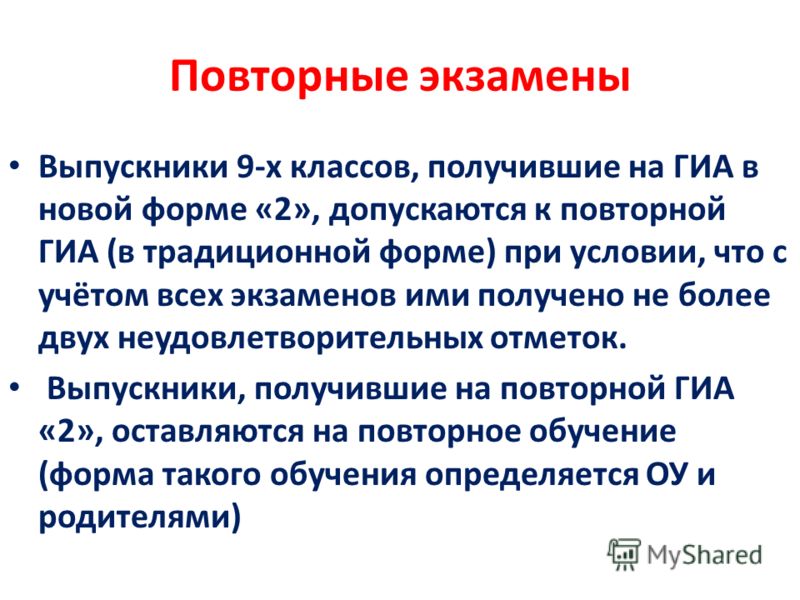 Повторные экзамены

• Выпускники 9-х классов, получившие на ГИА в новой форме «2», допускаются к повторной ГИА (в традиционной форме) при условии, что с учётом всех экзаменов ими получено не более двух неудовлетворительных отметок.

• Выпускники, получившие на повторной ГИА «2», оставляются на повторное обучение (форма такого обучения определяется ОУ и родителями)

MyShared